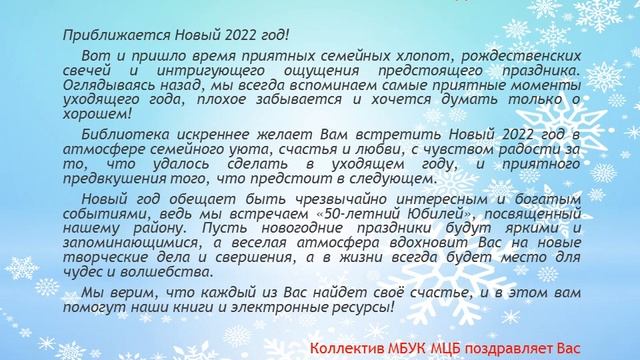 Приближается Новый 2022 год!

Вот и пришло время приятных семейных хлопот, рождественских свечей и интригующего ощущения предстоящего праздника. Оглядываясь назад, мы всегда вспоминаем самые приятные моменты уходящего года, плохое забывается и хочется думать только о хорошем!

Библиотека искреннее желает Вам встретить Новый 2022 год в атмосфере семейного уюта, счастья и любви, с чувством радости за то, что удалось сделать в уходящем году, и приятного предвкушения того, что предстоит в следующем.

Новый год обещает быть чрезвычайно интересным и богатым событиями, ведь мы встречаем «50-летний Юбилей», посвященный нашему району. Пусть новогодние праздники будут яркими и запоминающимися, а веселая атмосфера вдохновит Вас на новые творческие дела и свершения, а в жизни всегда будет место для чудес и волшебства.

Мы верим, что каждый из Вас найдет своё счастье, и в этом вам помогут наши книги и электронные ресурсы!

Коллектив МБУК МЦБ поздравляет Вас